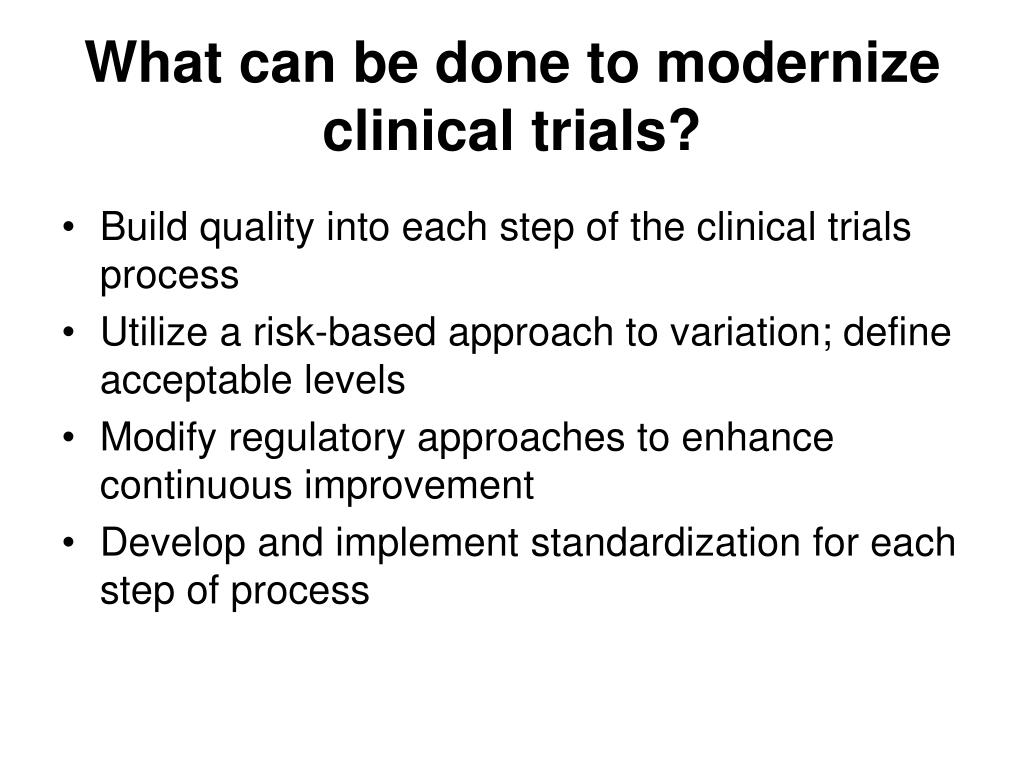 What can be done to modernize clinical trials?

• Build quality into each step of the clinical trials process
• Utilize a risk-based approach to variation; define acceptable levels
• Modify regulatory approaches to enhance continuous improvement
• Develop and implement standardization for each step of process